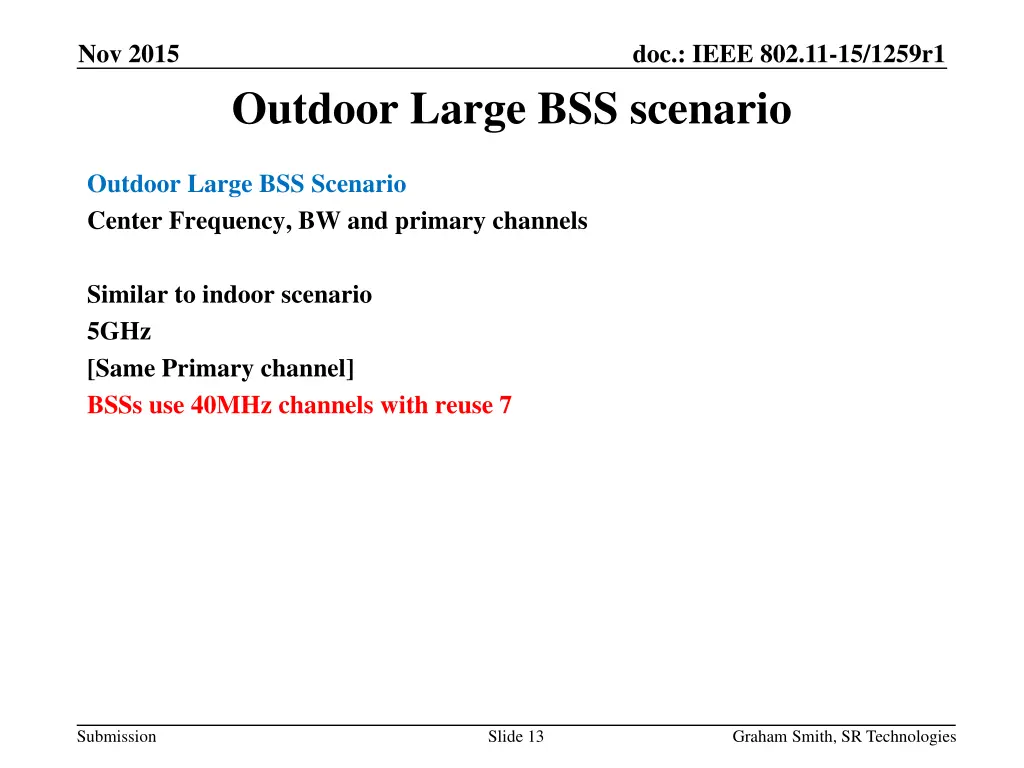 Nov 2015

doc.: IEEE 802.11-15/1259r1

Outdoor Large BSS scenario

Outdoor Large BSS Scenario
Center Frequency, BW and primary channels

Similar to indoor scenario
5GHz
[Same Primary channel]
BSSs use 40MHz channels with reuse 7

Submission

Slide 13

Graham Smith, SR Technologies